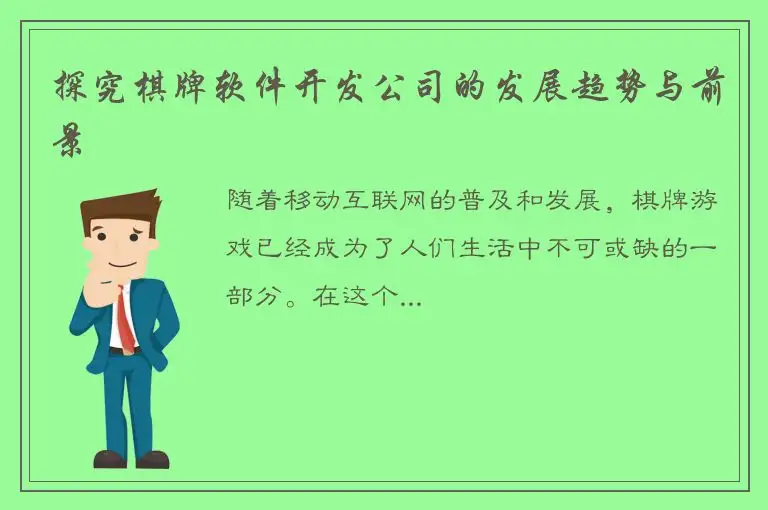 探究棋牌软件开发公司的发展趋势与前景

随着移动互联网的普及和发展，棋牌游戏已经成为了人们生活中不可或缺的一部分。在这个...